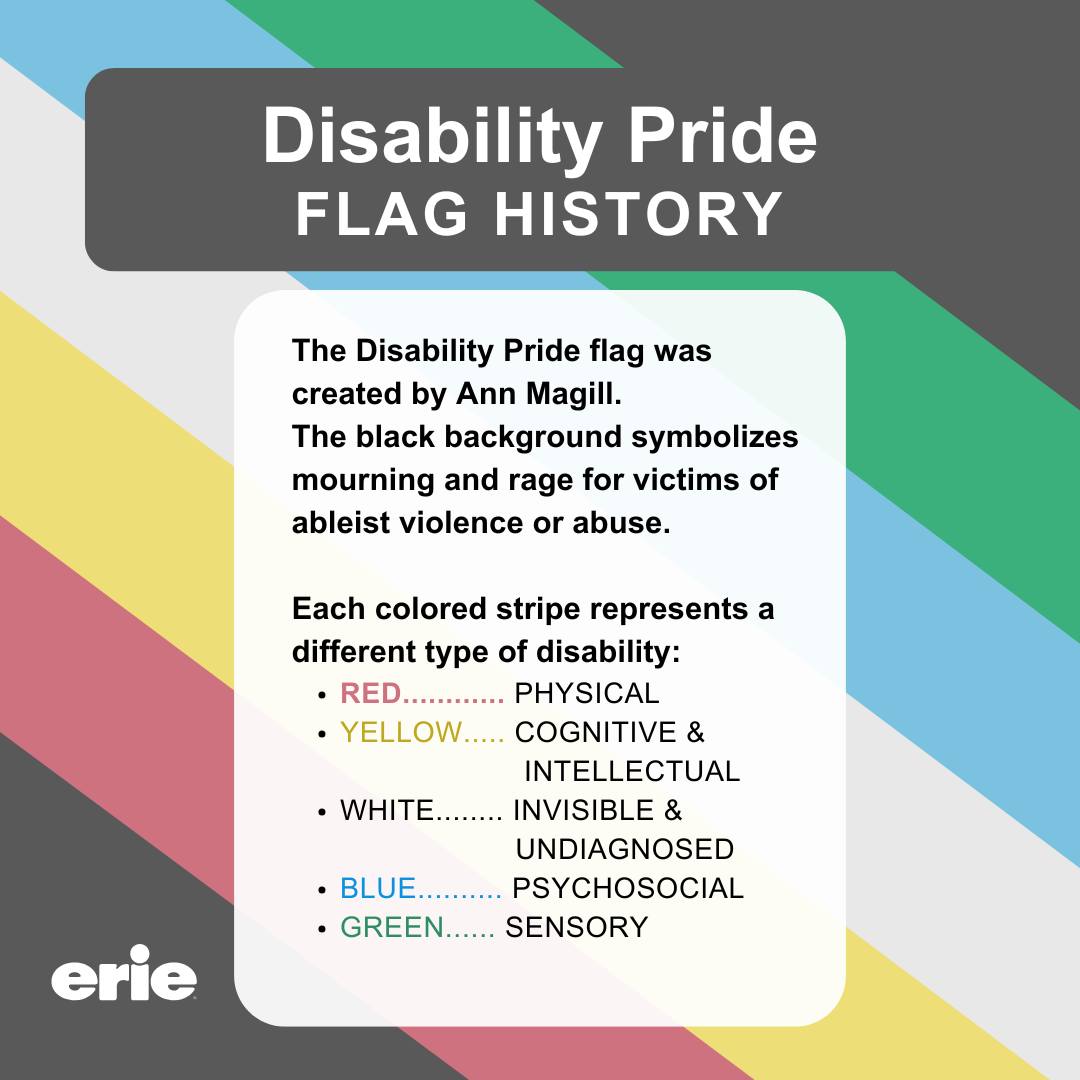 Disability Pride
FLAG HISTORY

The Disability Pride flag was created by Ann Magill. The black background symbolizes mourning and rage for victims of ableist violence or abuse.

Each colored stripe represents a different type of disability:
• RED PHYSICAL
• YELLOW COGNITIVE & INTELLECTUAL
• WHITE INVISIBLE & UNDIAGNOSED
• BLUE PSYCHOSOCIAL
• GREEN SENSORY

erie